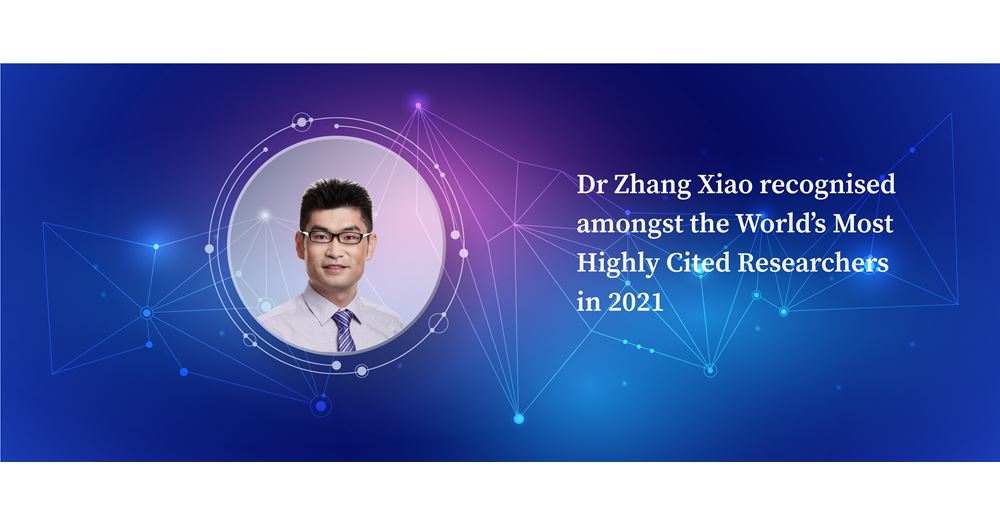 Dr Zhang Xiao recognised amongst the World's Most Highly Cited Researchers in 2021